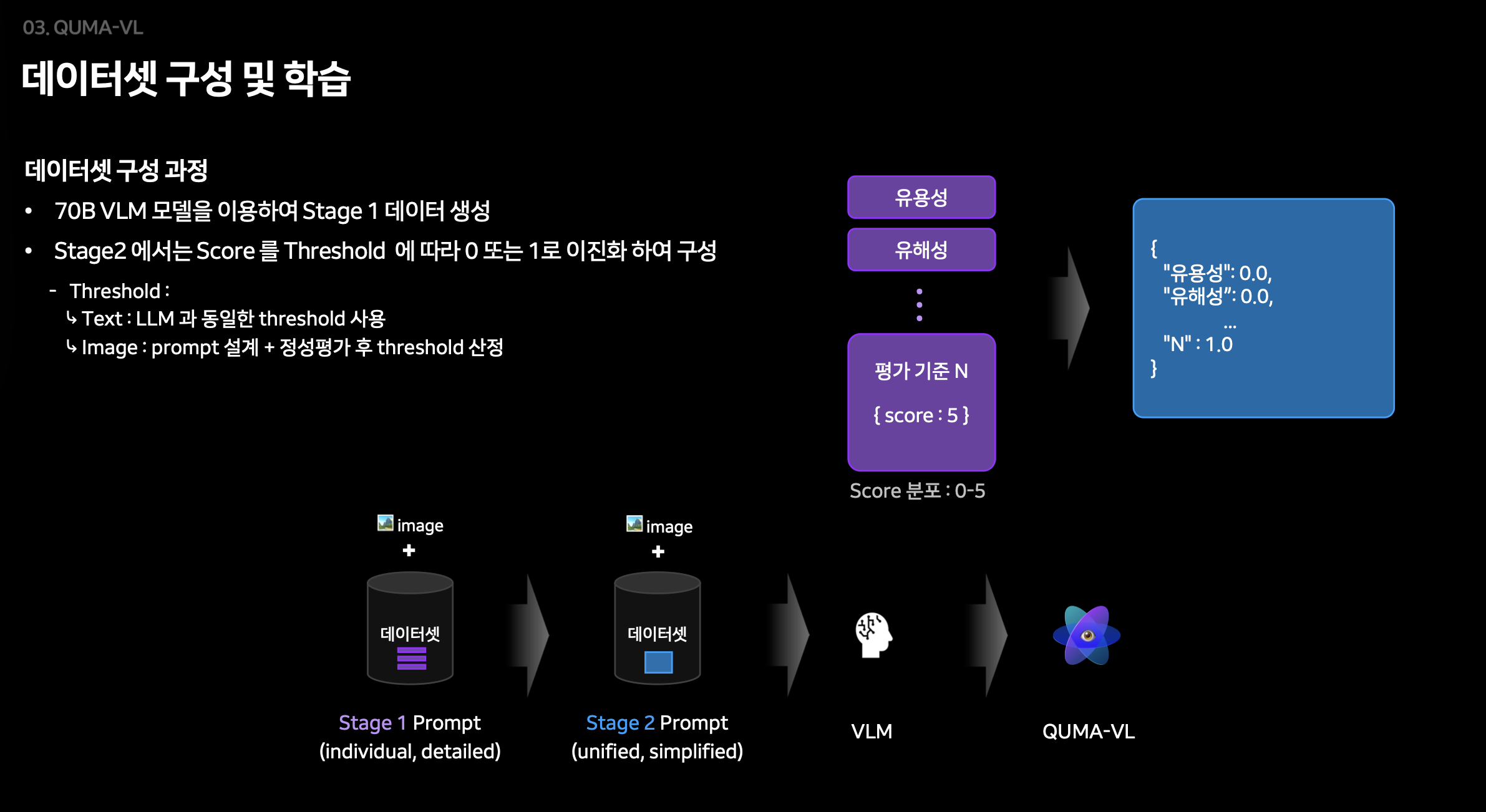 03. QUMA-VL

데이터셋 구성 및 학습

데이터셋 구성 과정

• 70B VLM 모델을 이용하여 Stage 1 데이터 생성
• Stage2 에서는 Score 를 Threshold 에 따라 0 또는 1로 이진화 하여 구성
- Threshold :
↳ Text : LLM 과 동일한 threshold 사용
↳ Image : prompt 설계 + 정성평가 후 threshold 산정

유용성

유해성

⋮

평가 기준 N

{ score : 5 }

Score 분포 : 0-5

{
"유용성": 0.0,
"유해성": 0.0,
...
"N" : 1.0
}

image
+
데이터셋

Stage 1 Prompt
(individual, detailed)

image
+
데이터셋

Stage 2 Prompt
(unified, simplified)

VLM

QUMA-VL